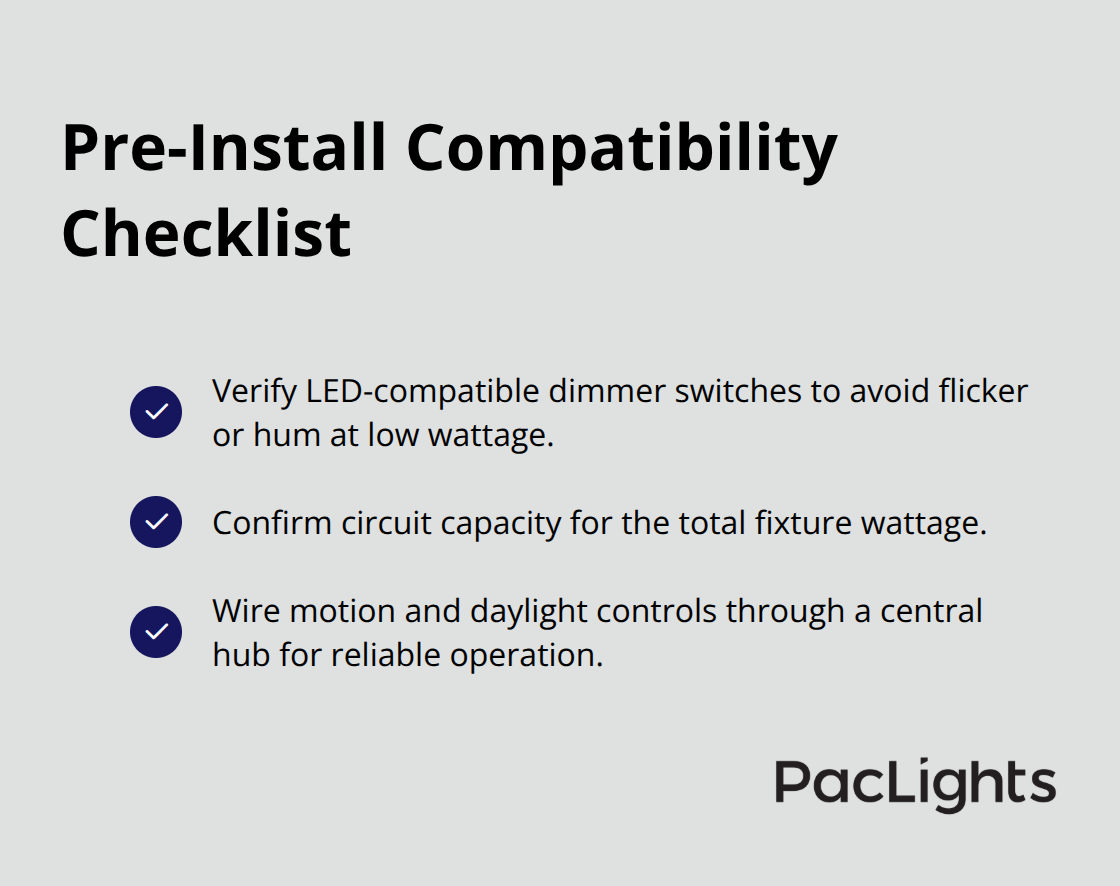 Pre-Install Compatibility Checklist

Verify LED-compatible dimmer switches to avoid flicker or hum at low wattage.

Confirm circuit capacity for the total fixture wattage.

Wire motion and daylight controls through a central hub for reliable operation.

PacLights